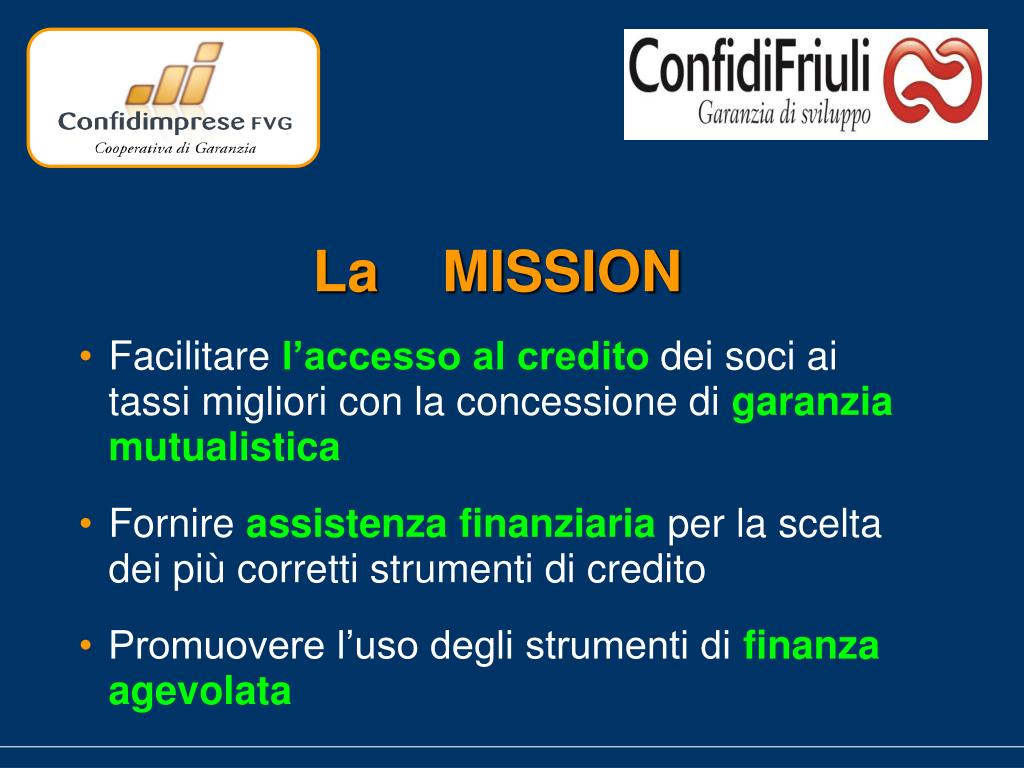 Confidimprese FVG
Cooperativa di Garanzia

ConfidiFriuli
Garanzia di sviluppo

La MISSION

• Facilitare l'accesso al credito dei soci ai tassi migliori con la concessione di garanzia mutualistica

• Fornire assistenza finanziaria per la scelta dei più corretti strumenti di credito

• Promuovere l'uso degli strumenti di finanza agevolata